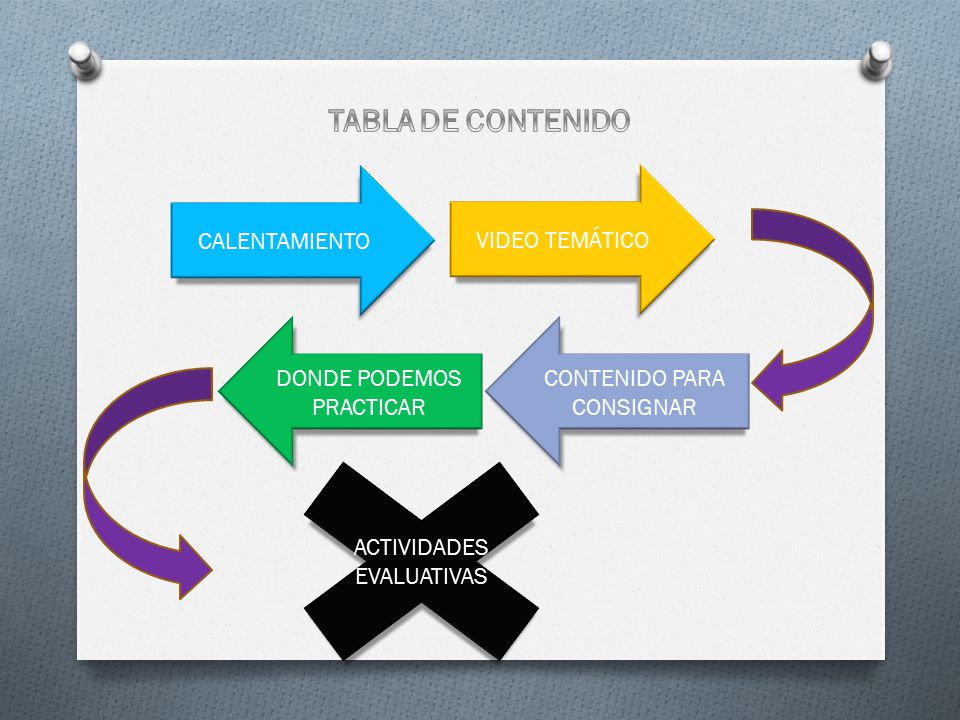 TABLA DE CONTENIDO

CALENTAMIENTO

VIDEO TEMÁTICO

CONTENIDO PARA CONSIGNAR

DONDE PODEMOS PRACTICAR

ACTIVIDADES EVALUATIVAS